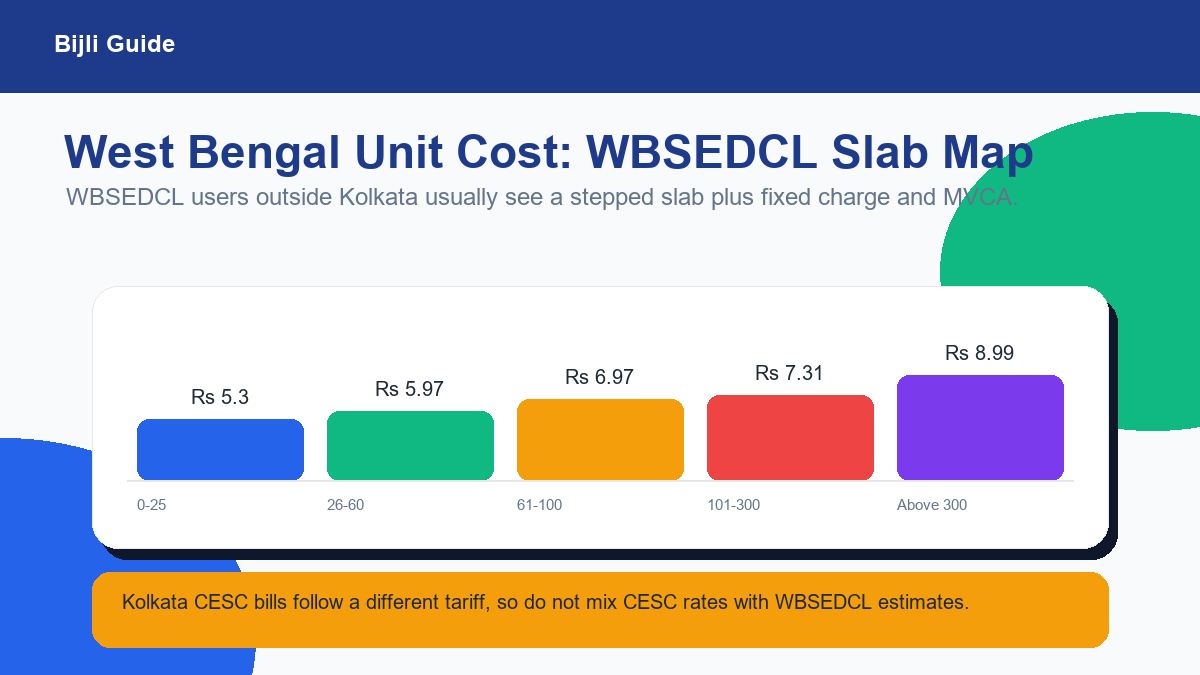 Bijli Guide

West Bengal Unit Cost: WBSEDCL Slab Map

WBSEDCL users outside Kolkata usually see a stepped slab plus fixed charge and MVCA.

Rs 5.3
Rs 5.97
Rs 6.97
Rs 7.31
Rs 8.99

0-25
26-60
61-100
101-300
Above 300

Kolkata CESC bills follow a different tariff, so do not mix CESC rates with WBSEDCL estimates.